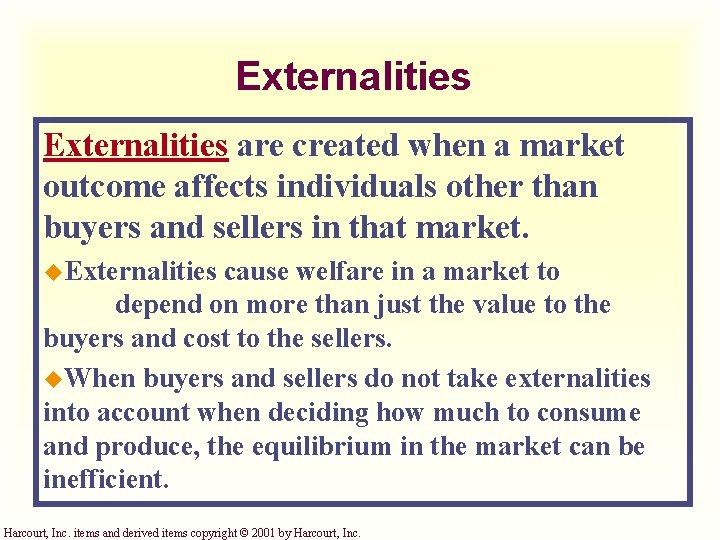 Externalities

Externalities are created when a market outcome affects individuals other than buyers and sellers in that market.

◆Externalities cause welfare in a market to depend on more than just the value to the buyers and cost to the sellers.

◆When buyers and sellers do not take externalities into account when deciding how much to consume and produce, the equilibrium in the market can be inefficient.

Harcourt, Inc. items and derived items copyright © 2001 by Harcourt, Inc.